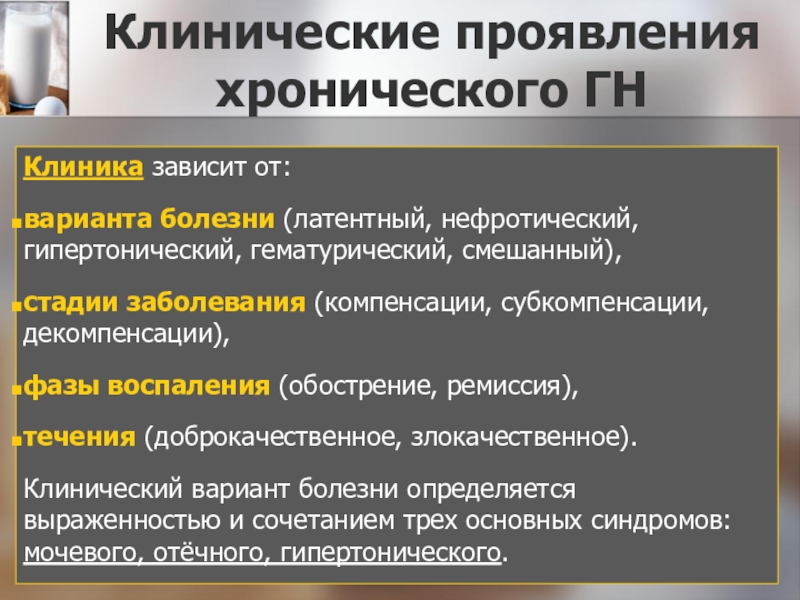 Клинические проявления хронического ГН

Клиника зависит от:

варианта болезни (латентный, нефротический, гипертонический, гематурический, смешанный),

стадии заболевания (компенсации, субкомпенсации, декомпенсации),

фазы воспаления (обострение, ремиссия),

течения (доброкачественное, злокачественное).

Клинический вариант болезни определяется выраженностью и сочетанием трех основных синдромов: мочевого, отёчного, гипертонического.